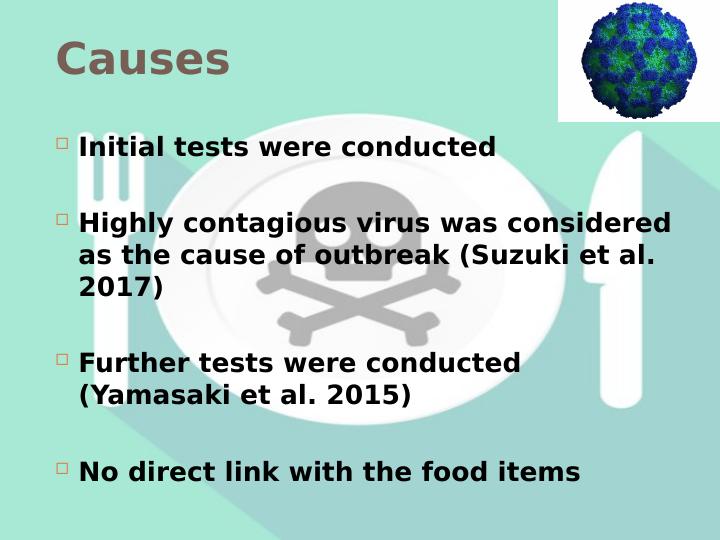 Causes

Initial tests were conducted

Highly contagious virus was considered as the cause of outbreak (Suzuki et al. 2017)

Further tests were conducted (Yamasaki et al. 2015)

No direct link with the food items